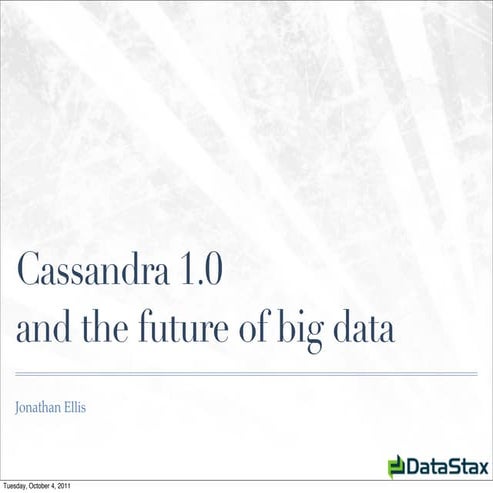 Cassandra 1.0
and the future of big data

Jonathan Ellis

DataStax

Tuesday, October 4, 2011